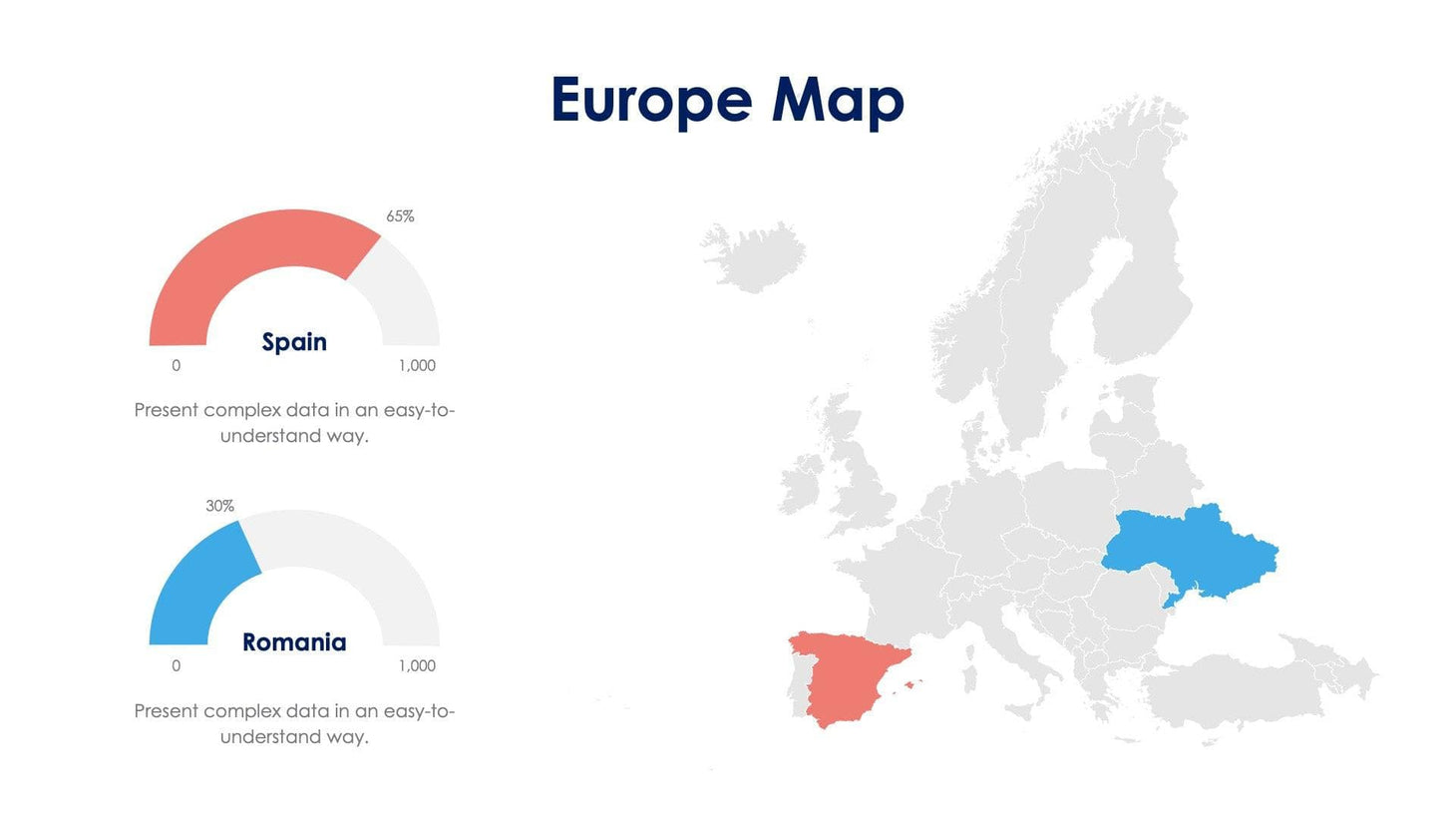 Europe Map

65%

Spain

0

1,000

Present complex data in an easy-to-understand way.

30%

Romania

0

1,000

Present complex data in an easy-to-understand way.